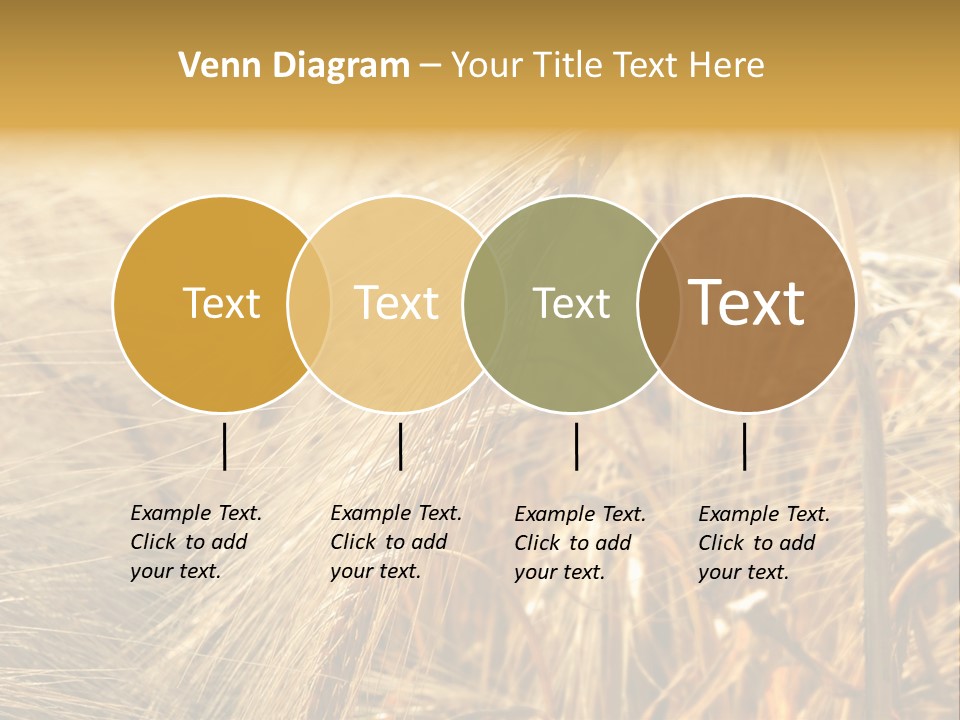 Venn Diagram – Your Title Text Here

Text

Text

Text

Text

Example Text. Click to add your text.

Example Text. Click to add your text.

Example Text. Click to add your text.

Example Text. Click to add your text.